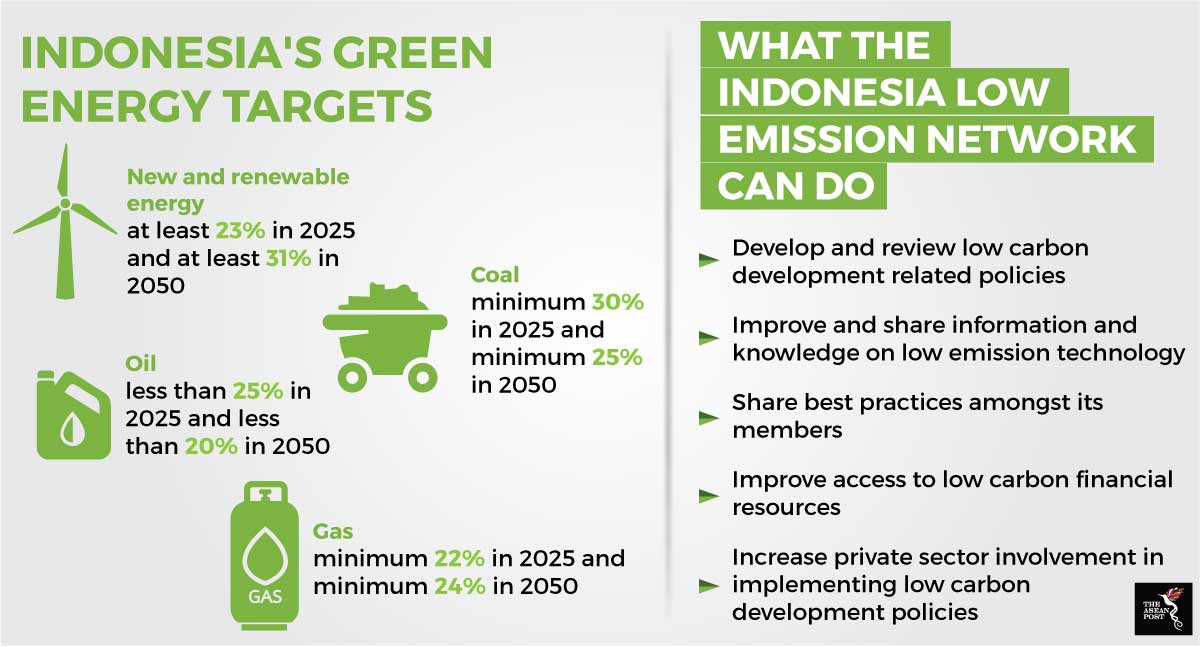 INDONESIA'S GREEN ENERGY TARGETS

New and renewable energy
at least 23% in 2025 and at least 31% in 2050

Coal
minimum 30% in 2025 and minimum 25% in 2050

Oil
less than 25% in 2025 and less than 20% in 2050

GAS

Gas
minimum 22% in 2025 and minimum 24% in 2050

WHAT THE INDONESIA LOW EMISSION NETWORK CAN DO

Develop and review low carbon development related policies

Improve and share information and knowledge on low emission technology

Share best practices amongst its members

Improve access to low carbon financial resources

Increase private sector involvement in implementing low carbon development policies

THE ASEAN POST